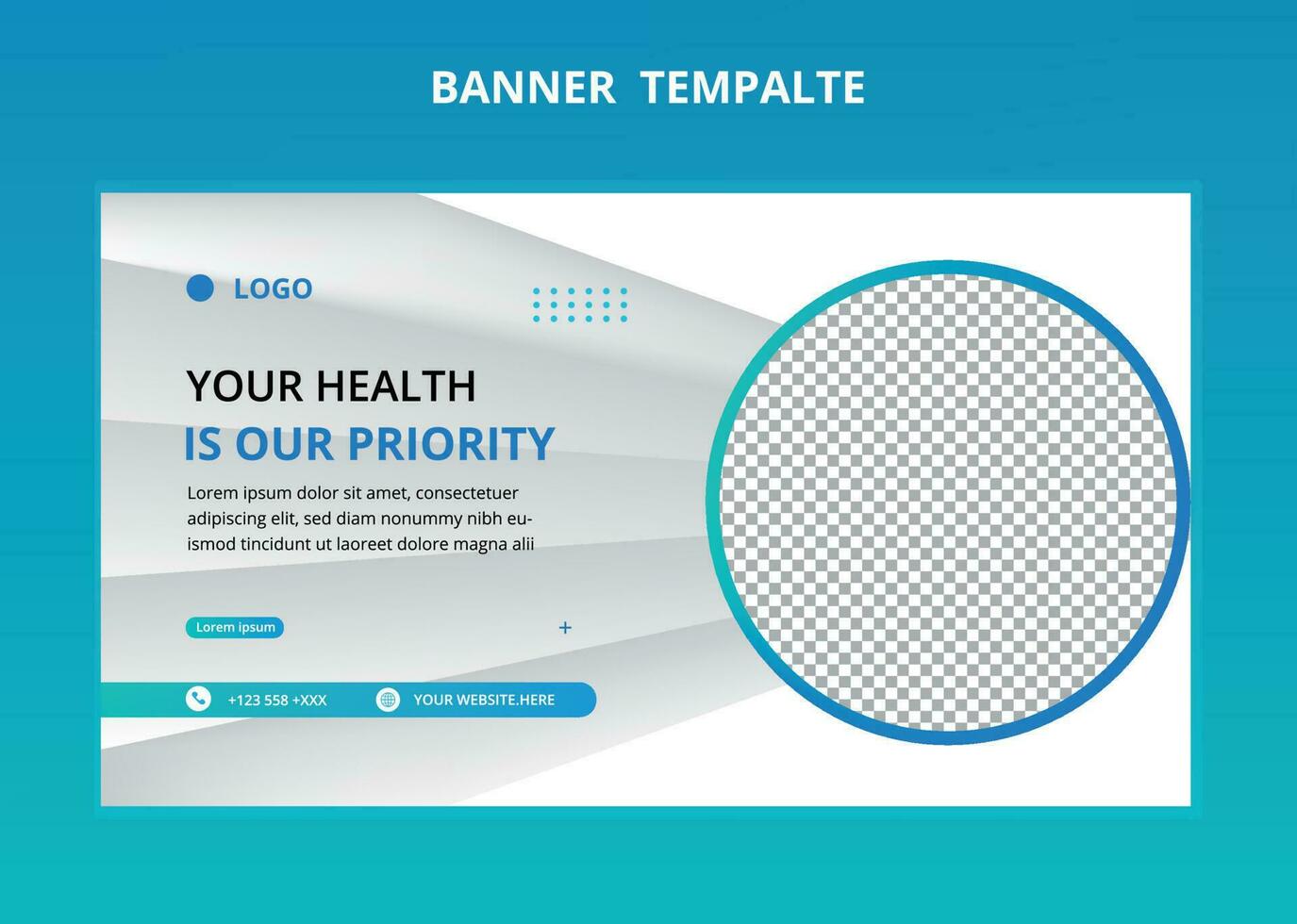 BANNER TEMPALTE

LOGO

YOUR HEALTH
IS OUR PRIORITY

Lorem ipsum dolor sit amet, consectetuer adipiscing elit, sed diam nonummy nibh euismod tincidunt ut laoreet dolore magna alii

Lorem ipsum

+

+123 558 +XXX

YOUR WEBSITE.HERE